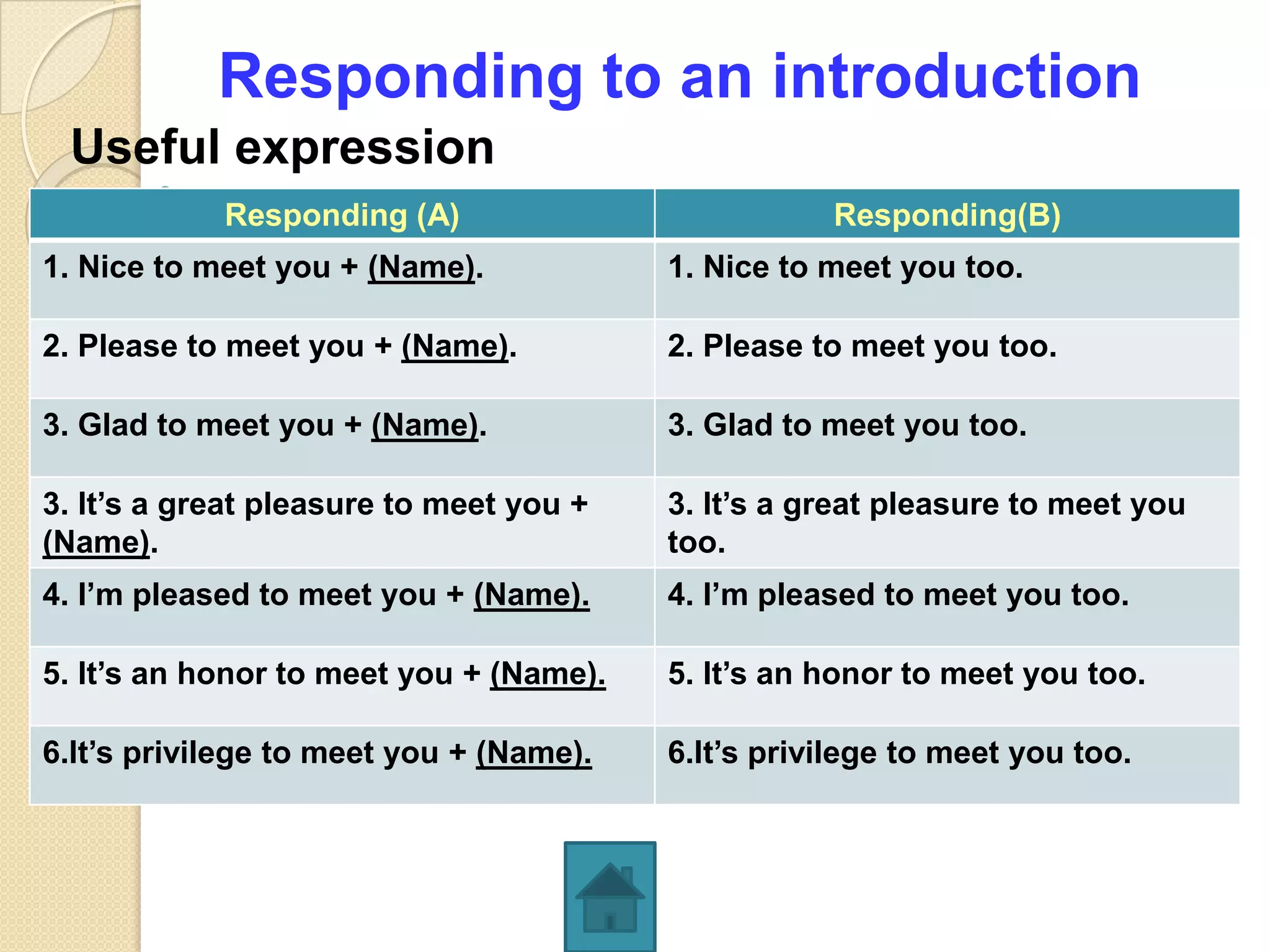 Responding to an introduction

Useful expression

| Responding (A) | Responding(B) |
|---|---|
| 1. Nice to meet you + (Name). | 1. Nice to meet you too. |
| 2. Please to meet you + (Name). | 2. Please to meet you too. |
| 3. Glad to meet you + (Name). | 3. Glad to meet you too. |
| 3. It’s a great pleasure to meet you + (Name). | 3. It’s a great pleasure to meet you too. |
| 4. I’m pleased to meet you + (Name). | 4. I’m pleased to meet you too. |
| 5. It’s an honor to meet you + (Name). | 5. It’s an honor to meet you too. |
| 6.It’s privilege to meet you + (Name). | 6.It’s privilege to meet you too. |